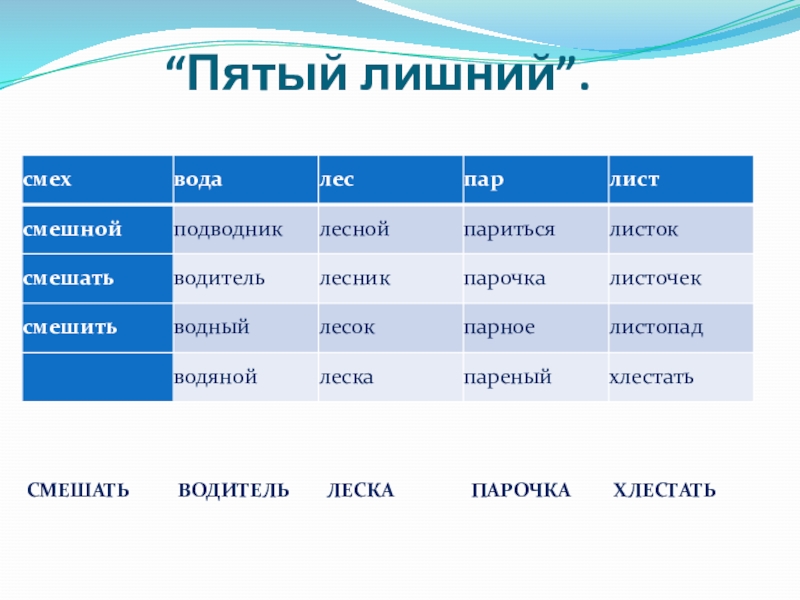 “Пятый лишний”.

| смех | вода | лес | пар | лист |
|---|---|---|---|---|
| смешной | подводник | лесной | париться | листок |
| смешать | водитель | лесник | парочка | листочек |
| смешить | водный | лесок | парное | листопад |
| | водяной | леска | пареный | хлестать |

СМЕШАТЬ ВОДИТЕЛЬ ЛЕСКА ПАРОЧКА ХЛЕСТАТЬ